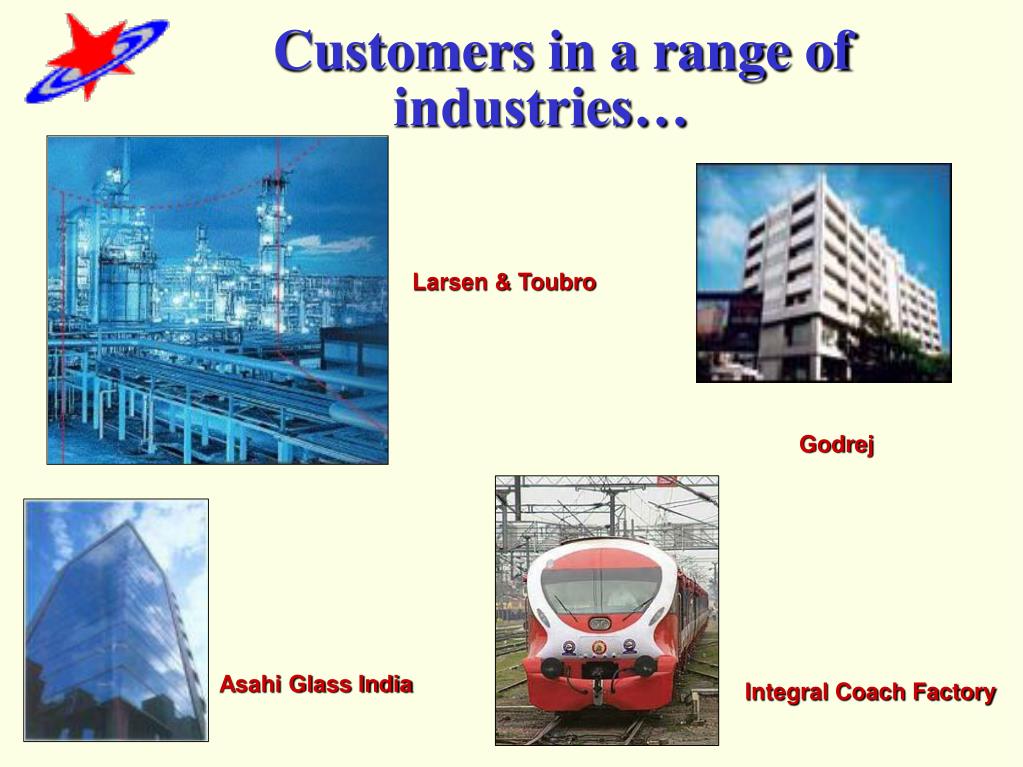 Customers in a range of industries…

Larsen & Toubro

Godrej

Asahi Glass India

Integral Coach Factory